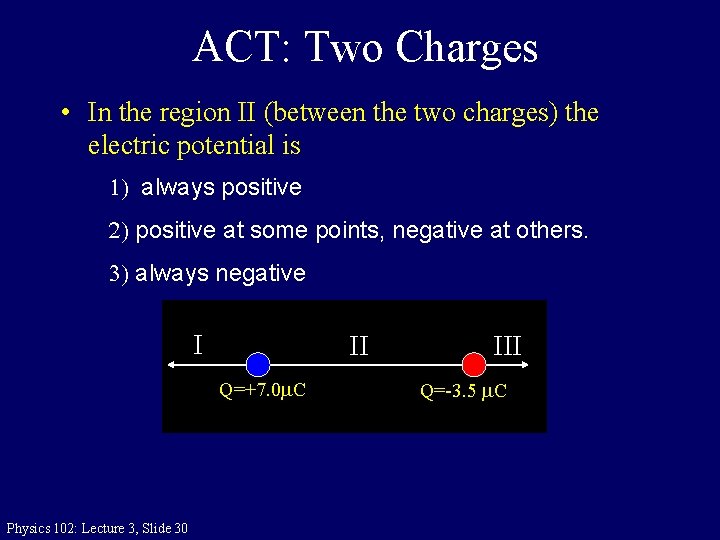 ACT: Two Charges

• In the region II (between the two charges) the electric potential is

1) always positive

2) positive at some points, negative at others.

3) always negative

I

II

III

Q=+7.0μC

Q=-3.5 μC

Physics 102: Lecture 3, Slide 30